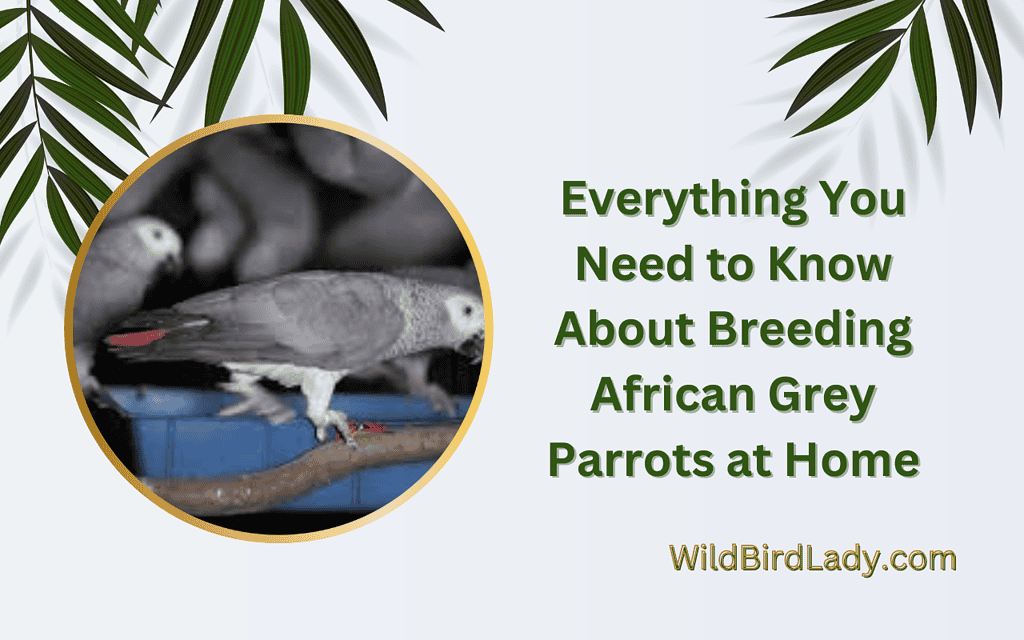 Everything You Need to Know About Breeding African Grey Parrots at Home

WildBirdLady.com